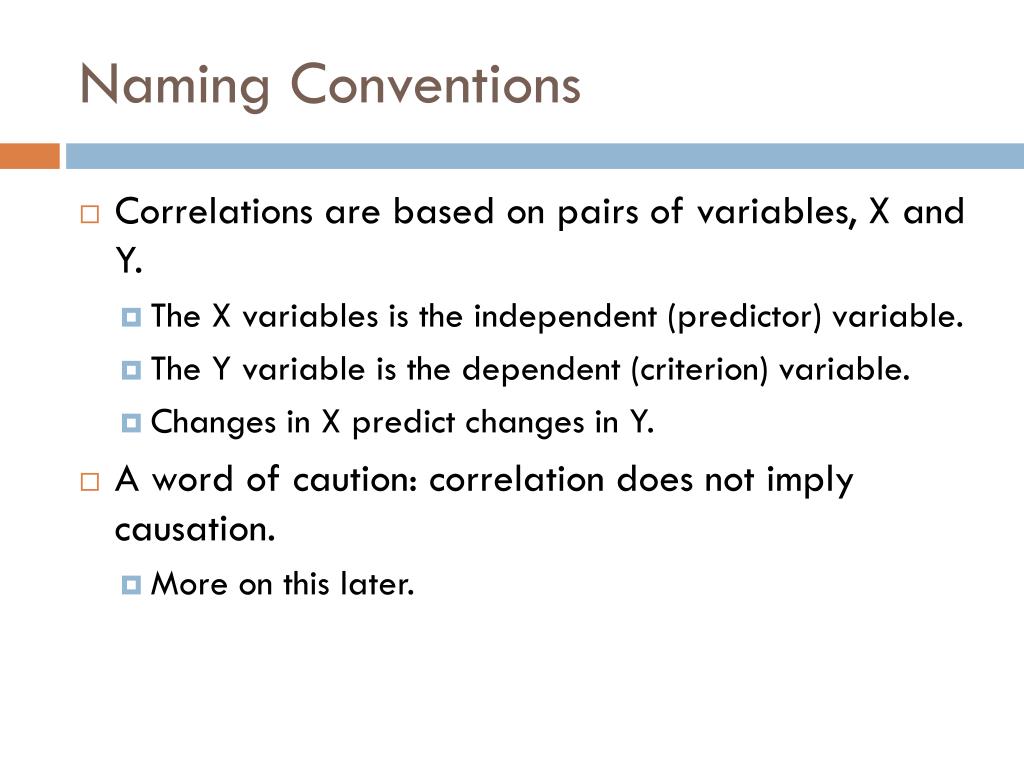 Naming Conventions

Correlations are based on pairs of variables, X and Y.

The X variables is the independent (predictor) variable.

The Y variable is the dependent (criterion) variable.

Changes in X predict changes in Y.

A word of caution: correlation does not imply causation.

More on this later.